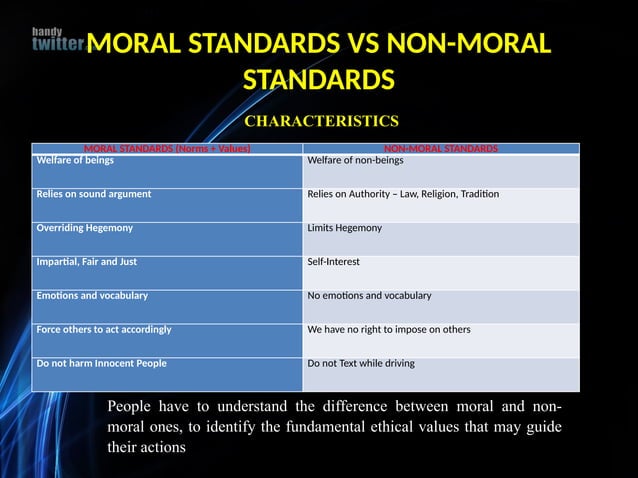 handy twitter

MORAL STANDARDS VS NON-MORAL STANDARDS

CHARACTERISTICS

| MORAL STANDARDS (Norms + Values) | NON-MORAL STANDARDS |
|---|---|
| Welfare of beings | Welfare of non-beings |
| Relies on sound argument | Relies on Authority – Law, Religion, Tradition |
| Overriding Hegemony | Limits Hegemony |
| Impartial, Fair and Just | Self-Interest |
| Emotions and vocabulary | No emotions and vocabulary |
| Force others to act accordingly | We have no right to impose on others |
| Do not harm Innocent People | Do not Text while driving |

People have to understand the difference between moral and non-moral ones, to identify the fundamental ethical values that may guide their actions